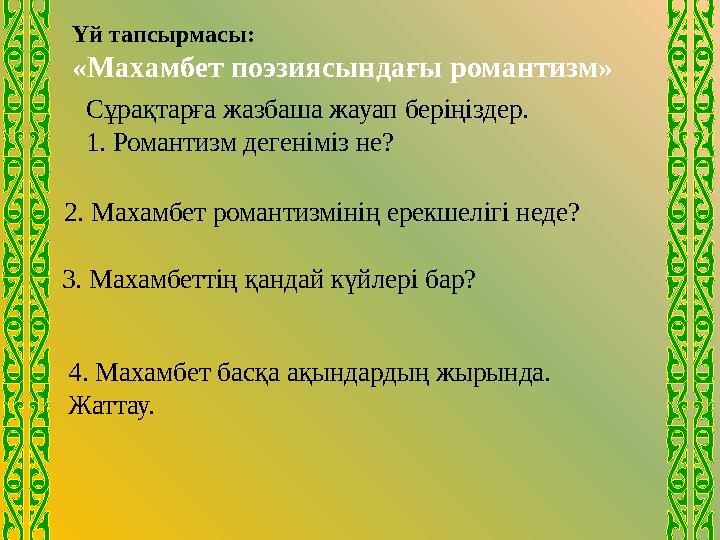 Үй тапсырмасы:
«Махамбет поэзиясындағы романтизм»

Сұрақтарға жазбаша жауап беріңіздер.
1. Романтизм дегеніміз не?

2. Махамбет романтизмінің ерекшелігі неде?

3. Махамбеттің қандай күйлері бар?

4. Махамбет басқа ақындардың жырында. Жаттау.